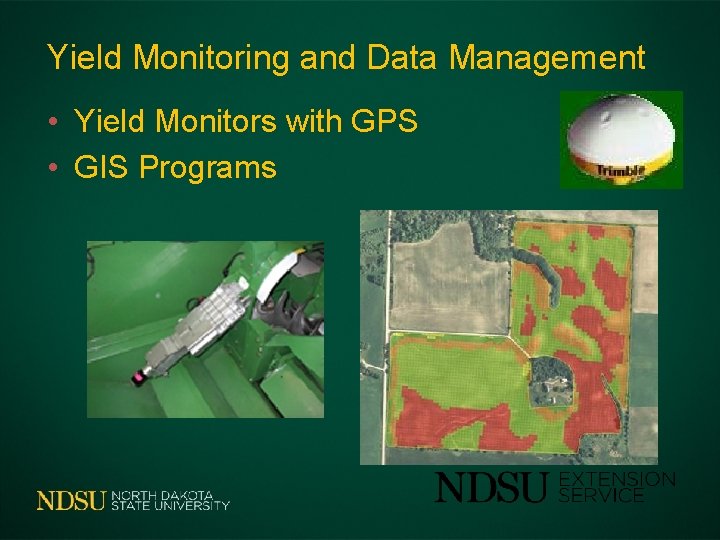 Yield Monitoring and Data Management

• Yield Monitors with GPS
• GIS Programs

Trimble

NDSU NORTH DAKOTA STATE UNIVERSITY

NDSU EXTENSION SERVICE